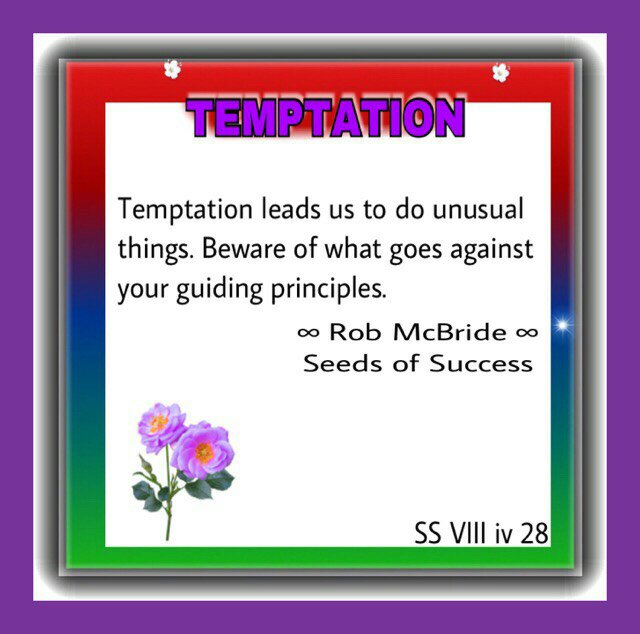 TEMPTATION

Temptation leads us to do unusual things. Beware of what goes against your guiding principles.

∞ Rob McBride ∞
Seeds of Success

SS VIII iv 28